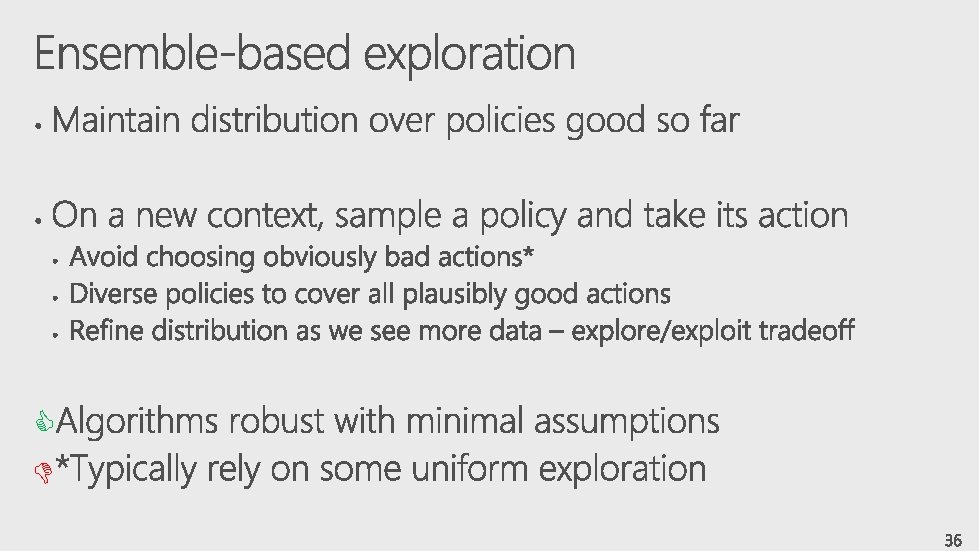 Ensemble-based exploration

• Maintain distribution over policies good so far

• On a new context, sample a policy and take its action
  • Avoid choosing obviously bad actions*
  • Diverse policies to cover all plausibly good actions
  • Refine distribution as we see more data – explore/exploit tradeoff

Algorithms robust with minimal assumptions
*Typically rely on some uniform exploration

36